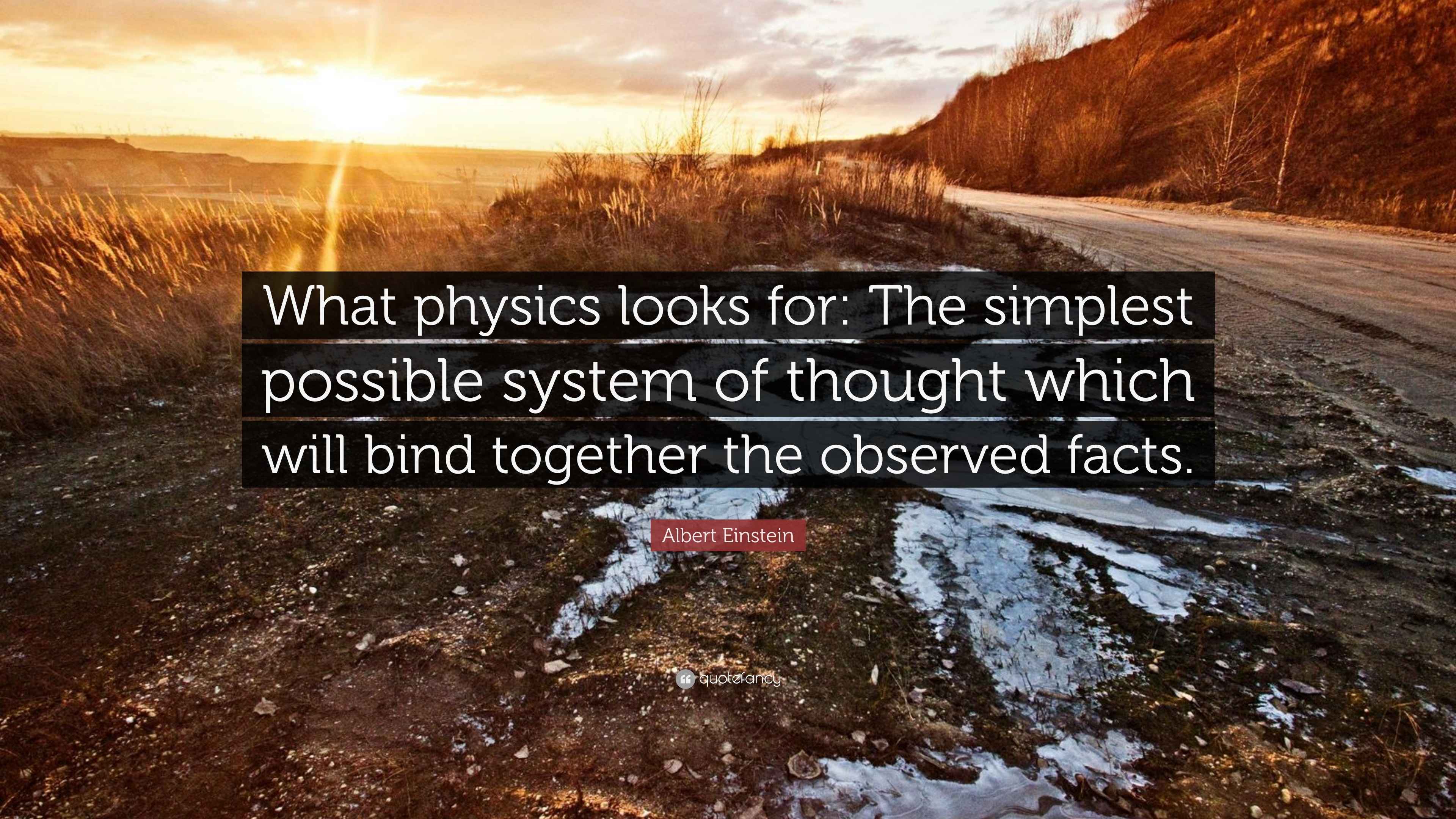 What physics looks for: The simplest possible system of thought which will bind together the observed facts.

Albert Einstein

quotefancy